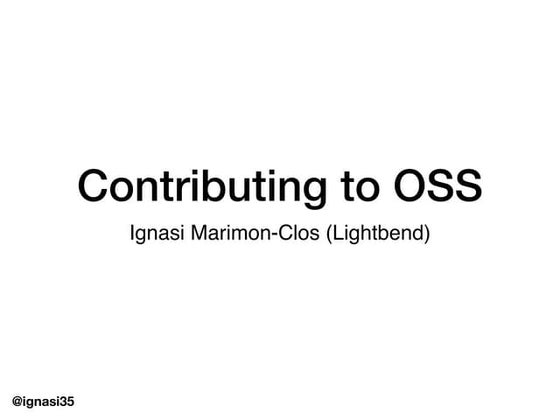 Contributing to OSS

Ignasi Marimon-Clos (Lightbend)

@ignasi35